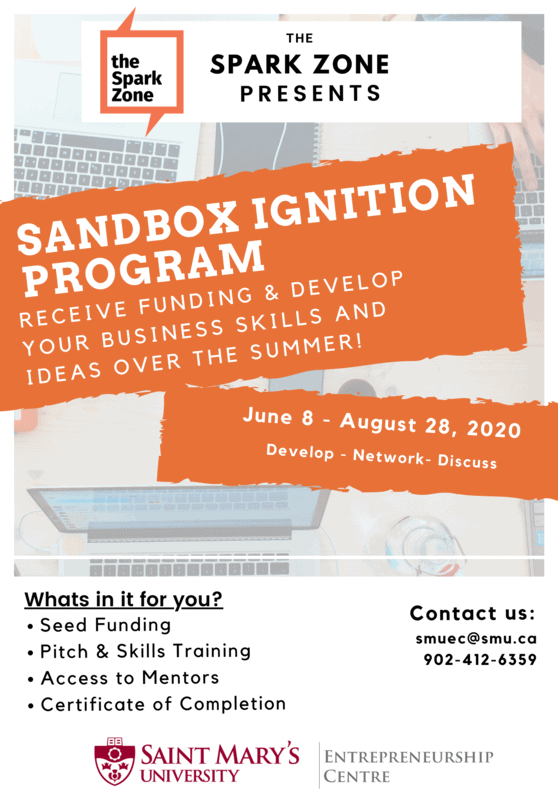 the Spark Zone

THE
SPARK ZONE
PRESENTS

SANDBOX IGNITION PROGRAM

RECEIVE FUNDING & DEVELOP YOUR BUSINESS SKILLS AND IDEAS OVER THE SUMMER!

June 8 - August 28, 2020

Develop - Network- Discuss

Whats in it for you?
• Seed Funding
• Pitch & Skills Training
• Access to Mentors
• Certificate of Completion

Contact us:
smuec@smu.ca
902-412-6359

SAINT MARY'S UNIVERSITY

ENTREPRENEURSHIP CENTRE